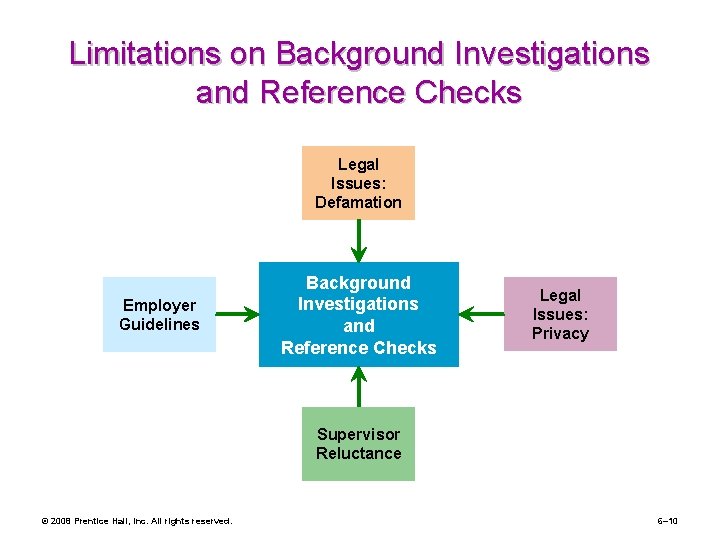 Limitations on Background Investigations and Reference Checks

Legal Issues: Defamation

Employer Guidelines

Background Investigations and Reference Checks

Legal Issues: Privacy

Supervisor Reluctance

© 2008 Prentice Hall, Inc. All rights reserved.

6–10